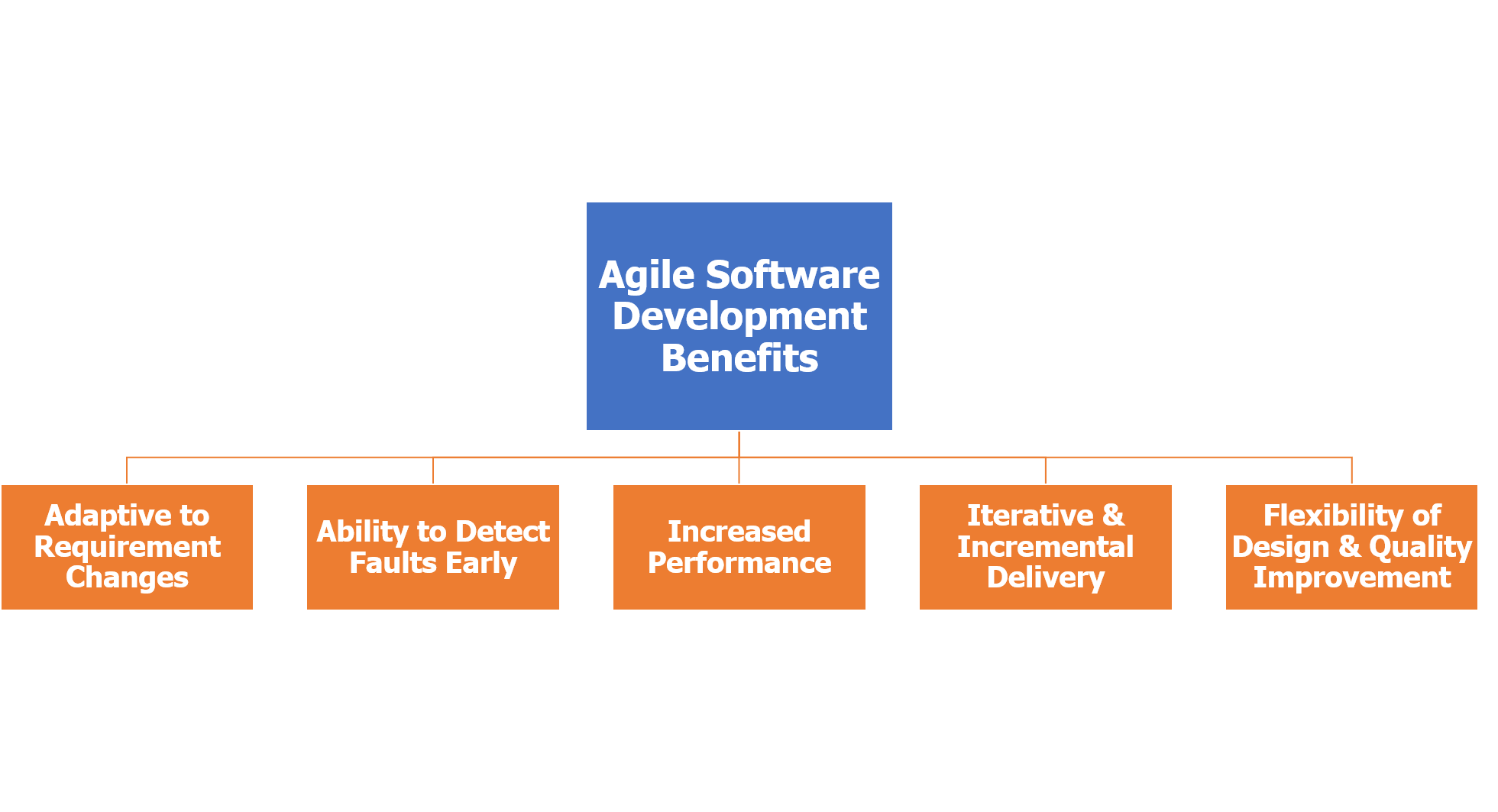 Agile Software Development Benefits

Adaptive to Requirement Changes

Ability to Detect Faults Early

Increased Performance

Iterative & Incremental Delivery

Flexibility of Design & Quality Improvement